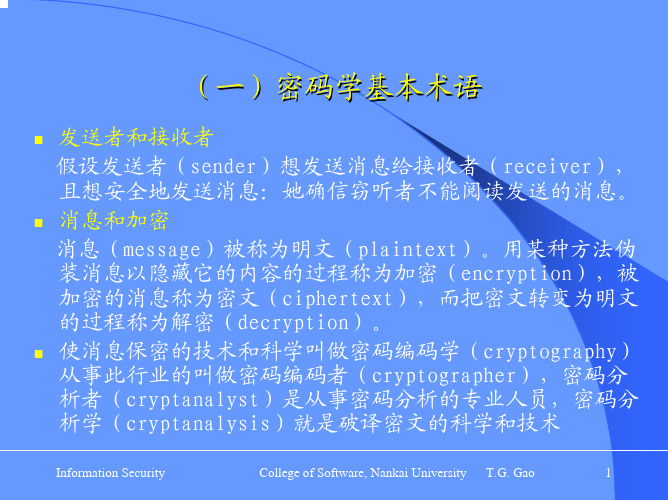 （一）密码学基本术语

发送者和接收者

假设发送者（sender）想发送消息给接收者（receiver），且想安全地发送消息：她确信窃听者不能阅读发送的消息。

消息和加密

消息（message）被称为明文（plaintext）。用某种方法伪装消息以隐藏它的内容的过程称为加密（encryption），被加密的消息称为密文（ciphertext），而把密文转变为明文的过程称为解密（decryption）。

使消息保密的技术和科学叫做密码编码学（cryptography）从事此行业的叫做密码编码者（cryptographer），密码分析者（cryptanalyst）是从事密码分析的专业人员，密码分析学（cryptanalysis）就是破译密文的科学和技术

Information Security College of Software, Nankai University T.G. Gao 1